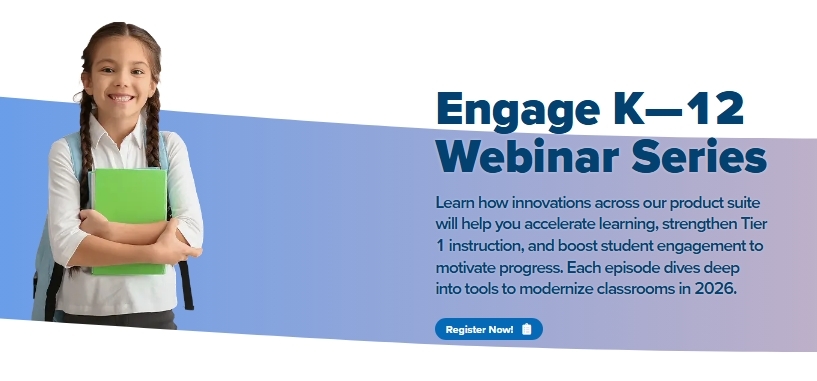 Engage K—12 Webinar Series

Learn how innovations across our product suite will help you accelerate learning, strengthen Tier 1 instruction, and boost student engagement to motivate progress. Each episode dives deep into tools to modernize classrooms in 2026.

Register Now!